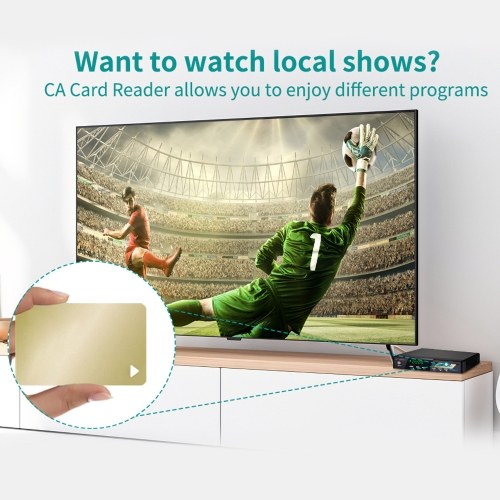 Want to watch local shows?
CA Card Reader allows you to enjoy different programs

1